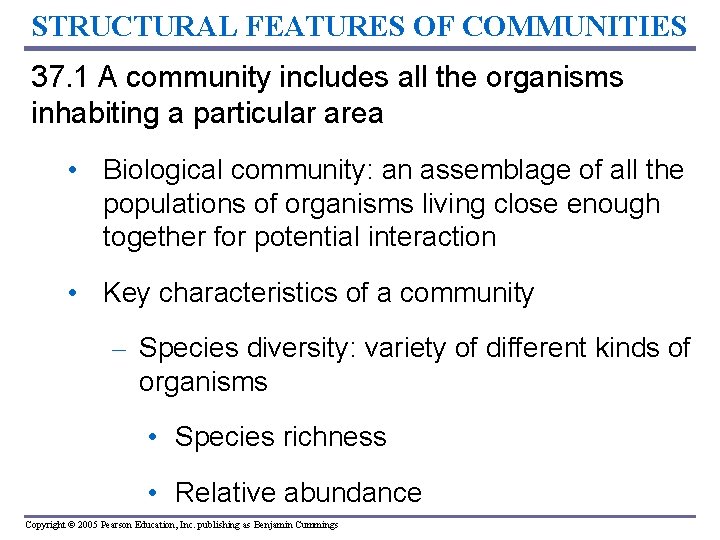 STRUCTURAL FEATURES OF COMMUNITIES

37.1 A community includes all the organisms inhabiting a particular area

• Biological community: an assemblage of all the populations of organisms living close enough together for potential interaction

• Key characteristics of a community

– Species diversity: variety of different kinds of organisms

• Species richness

• Relative abundance

Copyright © 2005 Pearson Education, Inc. publishing as Benjamin Cummings